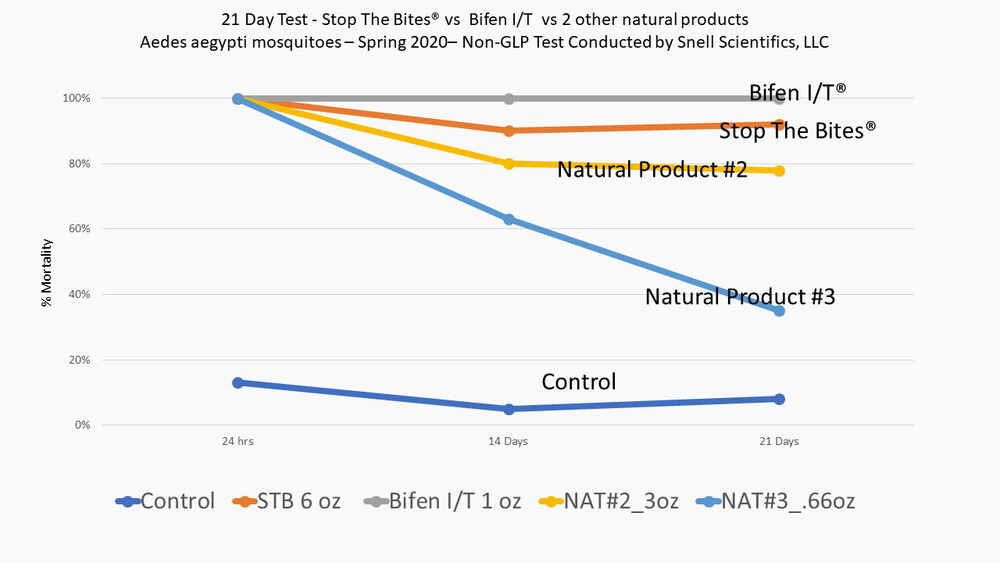 21 Day Test - Stop The Bites® vs Bifen I/T vs 2 other natural products
Aedes aegypti mosquitoes – Spring 2020– Non-GLP Test Conducted by Snell Scientifics, LLC

% Mortality

100%
80%
60%
40%
20%
0%

Bifen I/T®
Stop The Bites®
Natural Product #2
Natural Product #3
Control

24 hrs
14 Days
21 Days

Control
STB 6 oz
Bifen I/T 1 oz
NAT#2_3oz
NAT#3_.66oz